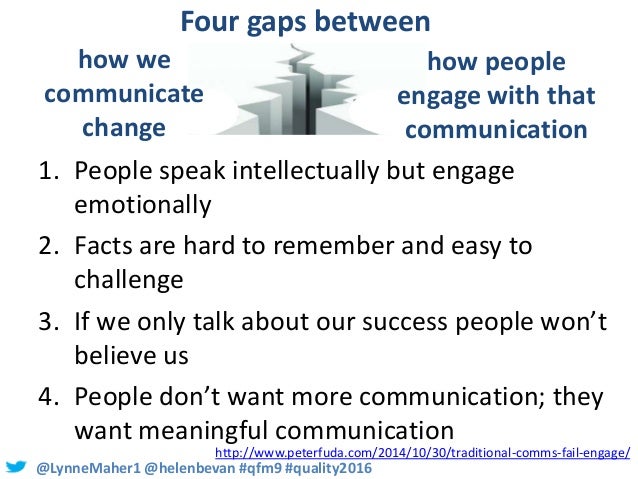 Four gaps between

how we communicate change

how people engage with that communication

1. People speak intellectually but engage emotionally
2. Facts are hard to remember and easy to challenge
3. If we only talk about our success people won't believe us
4. People don't want more communication; they want meaningful communication

http://www.peterfuda.com/2014/10/30/traditional-comms-fail-engage/

@LynneMaher1 @helenbevan #qfm9 #quality2016